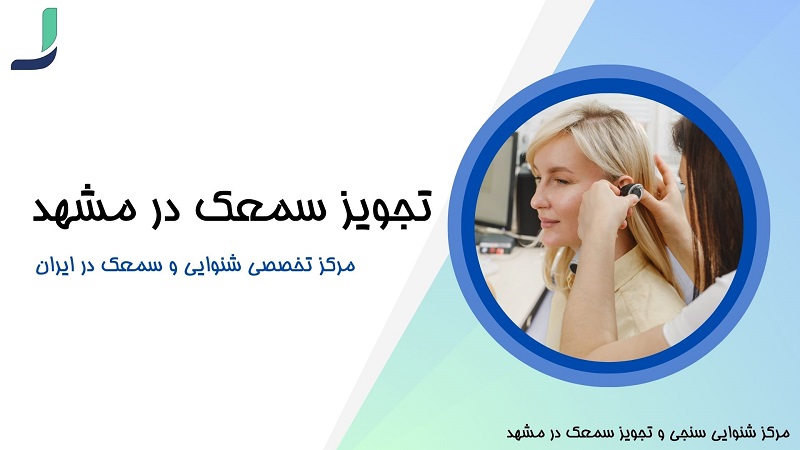 تجویز سمعک در مشهد

مرکز تخصصی شنوایی و سمعک در ایران

مرکز شنوایی سنجی و تجویز سمعک در مشهد